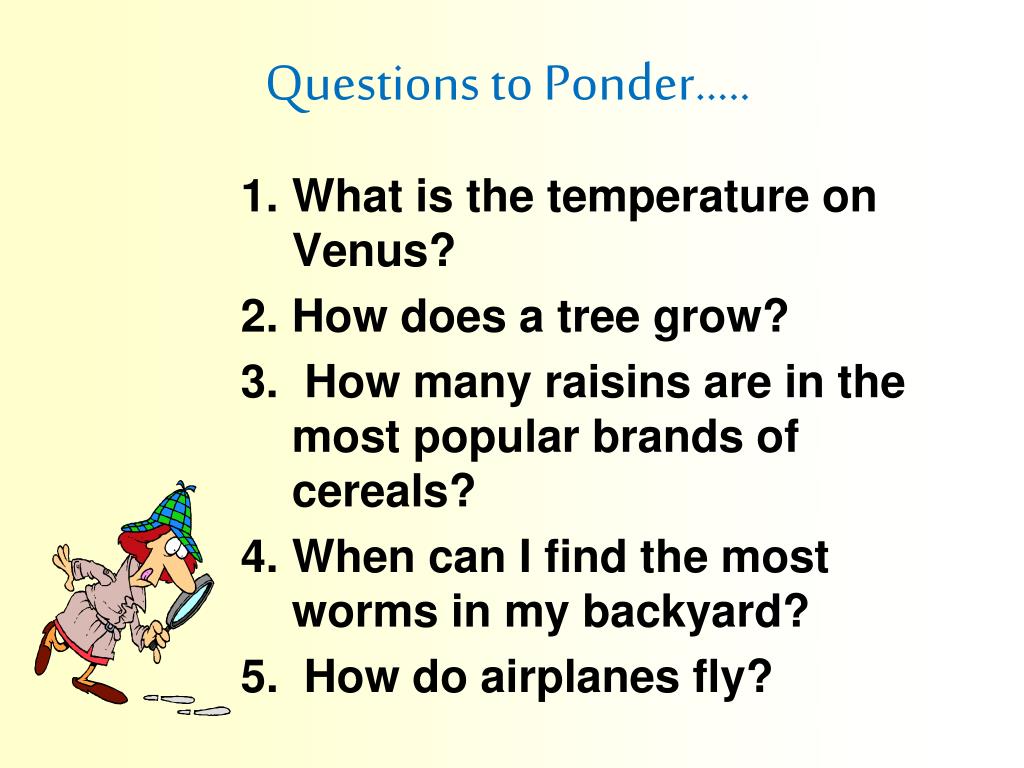 Questions to Ponder…..

1. What is the temperature on Venus?
2. How does a tree grow?
3. How many raisins are in the most popular brands of cereals?
4. When can I find the most worms in my backyard?
5. How do airplanes fly?